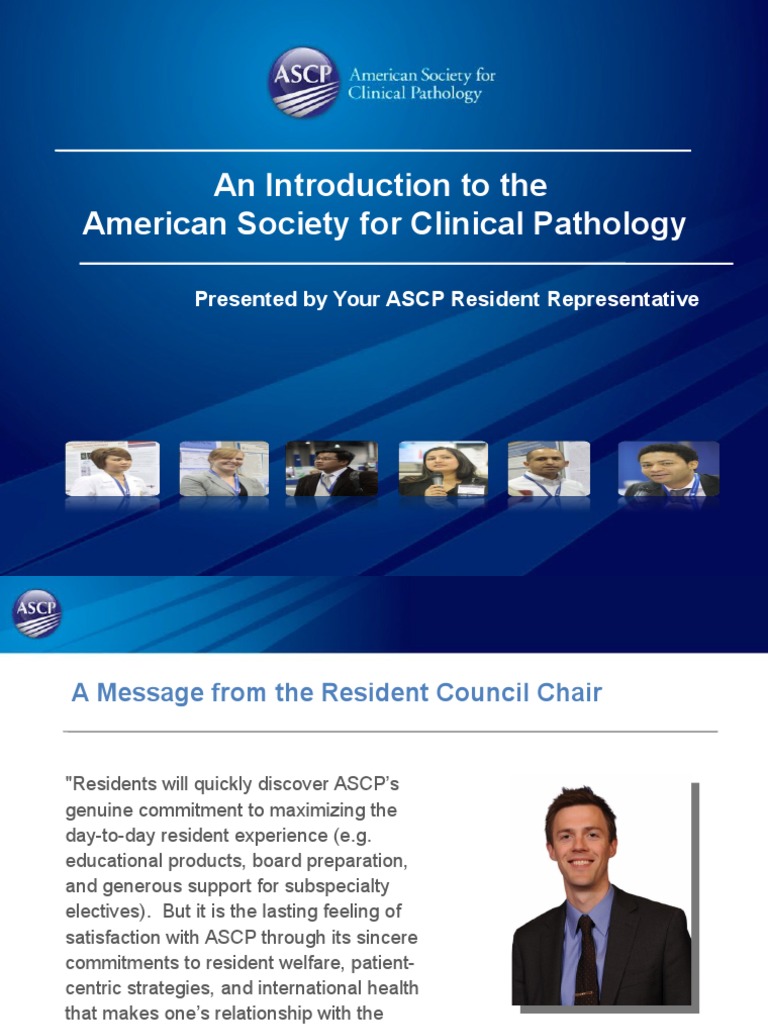 ASCP American Society for Clinical Pathology

An Introduction to the American Society for Clinical Pathology

Presented by Your ASCP Resident Representative

ASCP

A Message from the Resident Council Chair

"Residents will quickly discover ASCP's genuine commitment to maximizing the day-to-day resident experience (e.g. educational products, board preparation, and generous support for subspecialty electives). But it is the lasting feeling of satisfaction with ASCP through its sincere commitments to resident welfare, patient-centric strategies, and international health that makes one's relationship with the